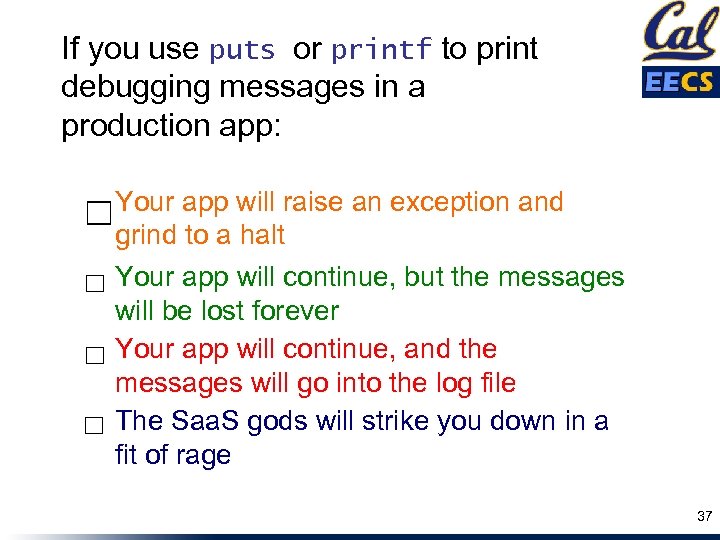 Cal
EECS

If you use puts or printf to print debugging messages in a production app:

☐ Your app will raise an exception and grind to a halt

☐ Your app will continue, but the messages will be lost forever

☐ Your app will continue, and the messages will go into the log file

☐ The SaaS gods will strike you down in a fit of rage

37